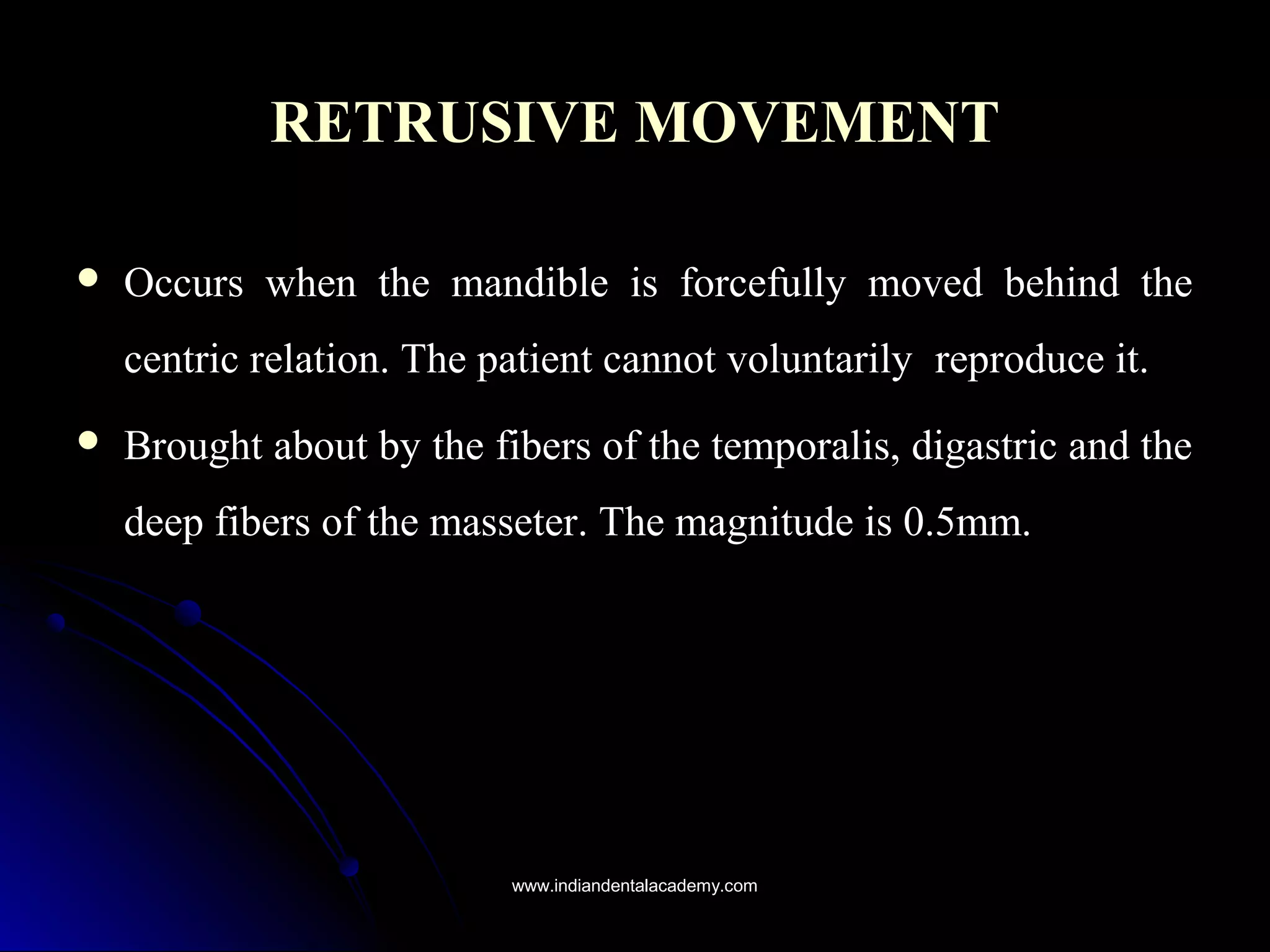 RETRUSIVE MOVEMENT

• Occurs when the mandible is forcefully moved behind the centric relation. The patient cannot voluntarily reproduce it.

• Brought about by the fibers of the temporalis, digastric and the deep fibers of the masseter. The magnitude is 0.5mm.

www.indiandentalacademy.com